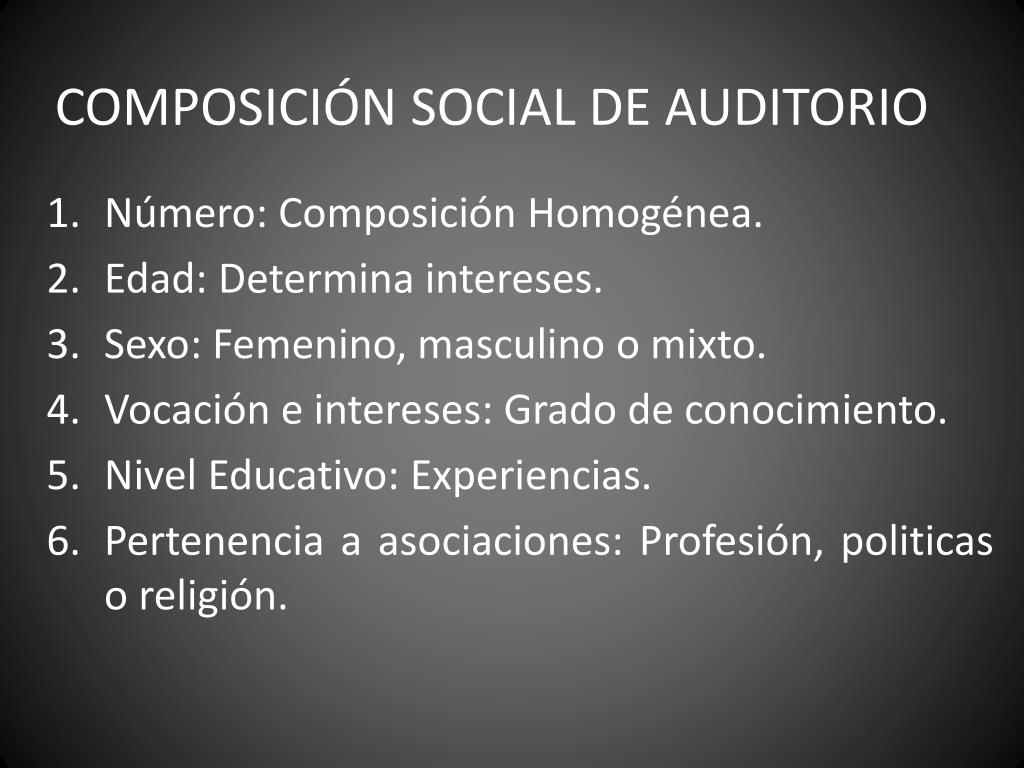 COMPOSICIÓN SOCIAL DE AUDITORIO

1. Número: Composición Homogénea.
2. Edad: Determina intereses.
3. Sexo: Femenino, masculino o mixto.
4. Vocación e intereses: Grado de conocimiento.
5. Nivel Educativo: Experiencias.
6. Pertenencia a asociaciones: Profesión, politicas o religión.